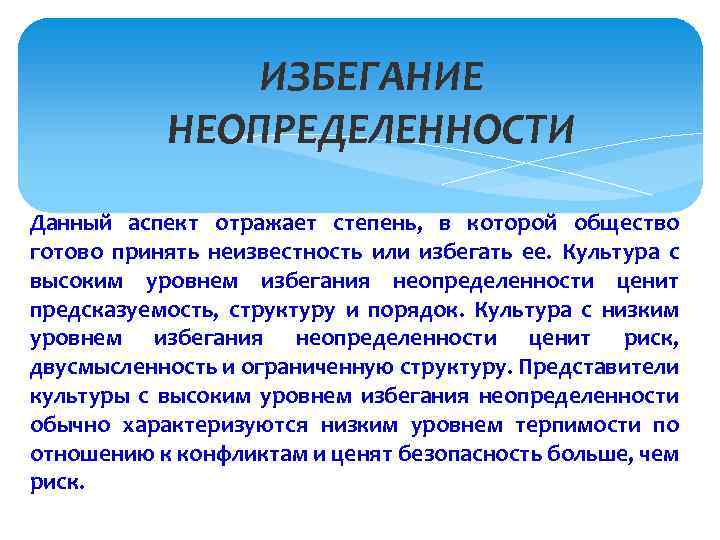 ИЗБЕГАНИЕ НЕОПРЕДЕЛЕННОСТИ

Данный аспект отражает степень, в которой общество готово принять неизвестность или избегать ее. Культура с высоким уровнем избегания неопределенности ценит предсказуемость, структуру и порядок. Культура с низким уровнем избегания неопределенности ценит риск, двусмысленность и ограниченную структуру. Представители культуры с высоким уровнем избегания неопределенности обычно характеризуются низким уровнем терпимости по отношению к конфликтам и ценят безопасность больше, чем риск.